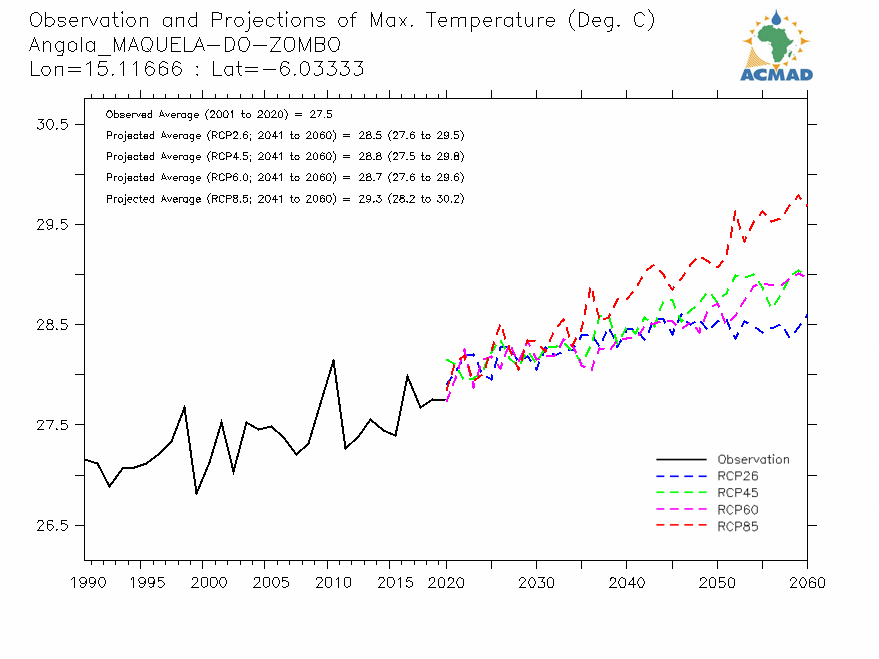 Observation and Projections of Max. Temperature (Deg. C)
Angola_MAQUELA-DO-ZOMBO
Lon=15.11666 : Lat=-6.03333

ACMAD

Observed Average (2001 to 2020) = 27.5
Projected Average (RCP2.6; 2041 to 2060) = 28.5 (27.6 to 29.5)
Projected Average (RCP4.5; 2041 to 2060) = 28.8 (27.5 to 29.8)
Projected Average (RCP6.0; 2041 to 2060) = 28.7 (27.6 to 29.6)
Projected Average (RCP8.5; 2041 to 2060) = 29.3 (28.2 to 30.2)

30.5
29.5
28.5
27.5
26.5

Observation
RCP26
RCP45
RCP60
RCP85

1990 1995 2000 2005 2010 2015 2020 2030 2040 2050 2060